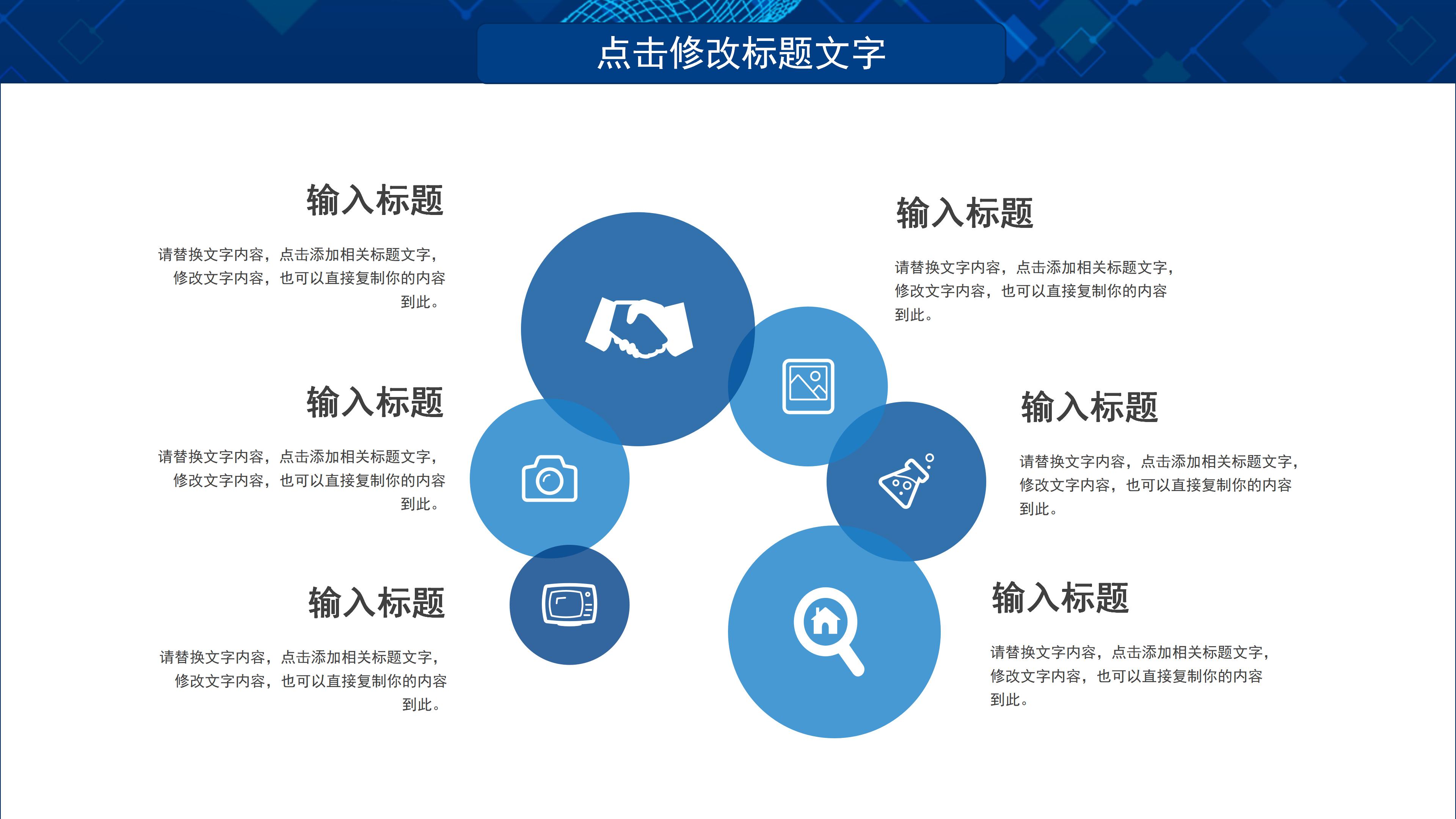 点击修改标题文字

输入标题

请替换文字内容，点击添加相关标题文字，修改文字内容，也可以直接复制你的内容到此。

输入标题

请替换文字内容，点击添加相关标题文字，修改文字内容，也可以直接复制你的内容到此。

输入标题

请替换文字内容，点击添加相关标题文字，修改文字内容，也可以直接复制你的内容到此。

输入标题

请替换文字内容，点击添加相关标题文字，修改文字内容，也可以直接复制你的内容到此。

输入标题

请替换文字内容，点击添加相关标题文字，修改文字内容，也可以直接复制你的内容到此。

输入标题

请替换文字内容，点击添加相关标题文字，修改文字内容，也可以直接复制你的内容到此。